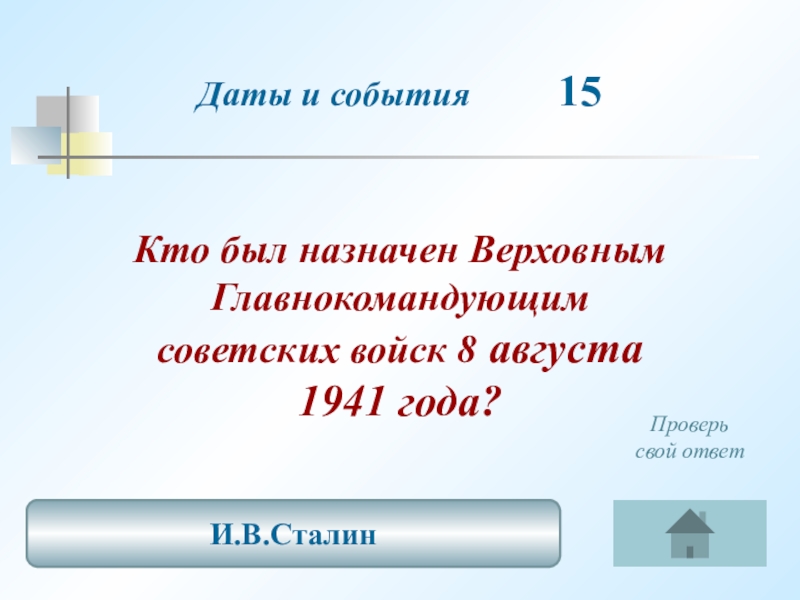 Даты и события 15

Кто был назначен Верховным Главнокомандующим советских войск 8 августа 1941 года?

Проверь свой ответ

И.В.Сталин